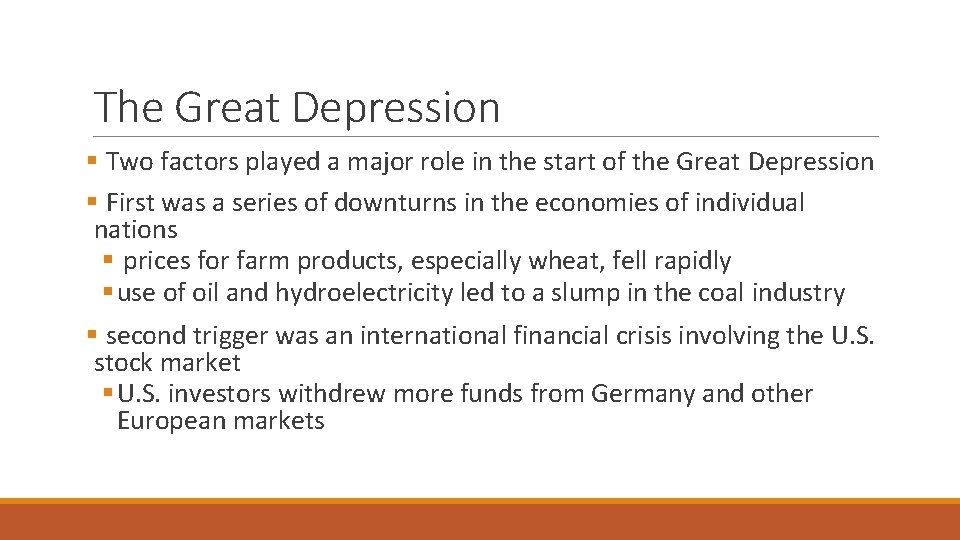 The Great Depression

• Two factors played a major role in the start of the Great Depression

• First was a series of downturns in the economies of individual nations

• prices for farm products, especially wheat, fell rapidly

• use of oil and hydroelectricity led to a slump in the coal industry

• second trigger was an international financial crisis involving the U.S. stock market

• U.S. investors withdrew more funds from Germany and other European markets